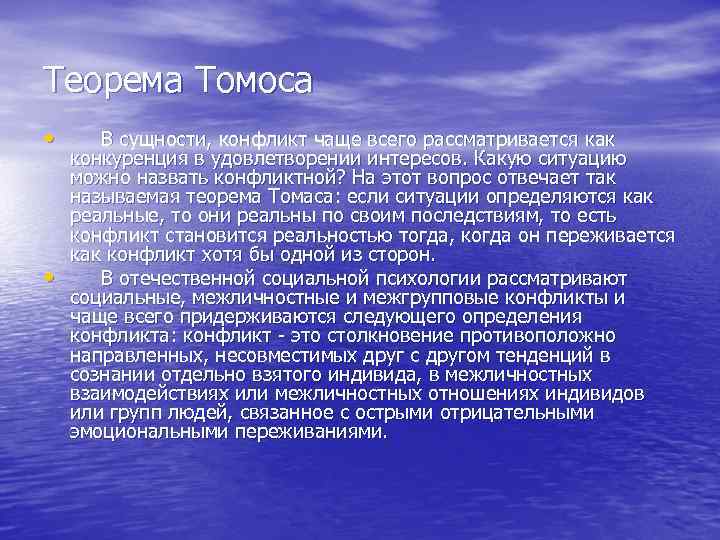 Теорема Томоса

• В сущности, конфликт чаще всего рассматривается как конкуренция в удовлетворении интересов. Какую ситуацию можно назвать конфликтной? На этот вопрос отвечает так называемая теорема Томаса: если ситуации определяются как реальные, то они реальны по своим последствиям, то есть конфликт становится реальностью тогда, когда он переживается как конфликт хотя бы одной из сторон.

• В отечественной социальной психологии рассматривают социальные, межличностные и межгрупповые конфликты и чаще всего придерживаются следующего определения конфликта: конфликт - это столкновение противоположно направленных, несовместимых друг с другом тенденций в сознании отдельно взятого индивида, в межличностных взаимодействиях или межличностных отношениях индивидов или групп людей, связанное с острыми отрицательными эмоциональными переживаниями.